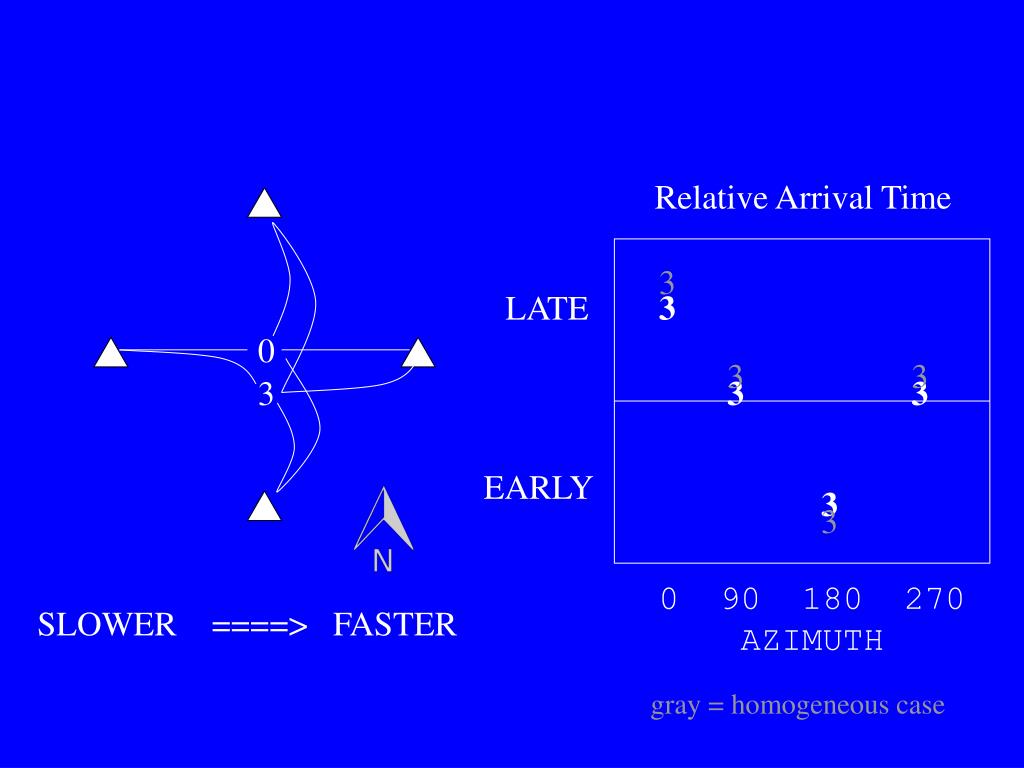 0
3

N

SLOWER ====> FASTER

Relative Arrival Time

LATE
EARLY

3
3
3
3
3
3
3
3

0 90 180 270
AZIMUTH

gray = homogeneous case